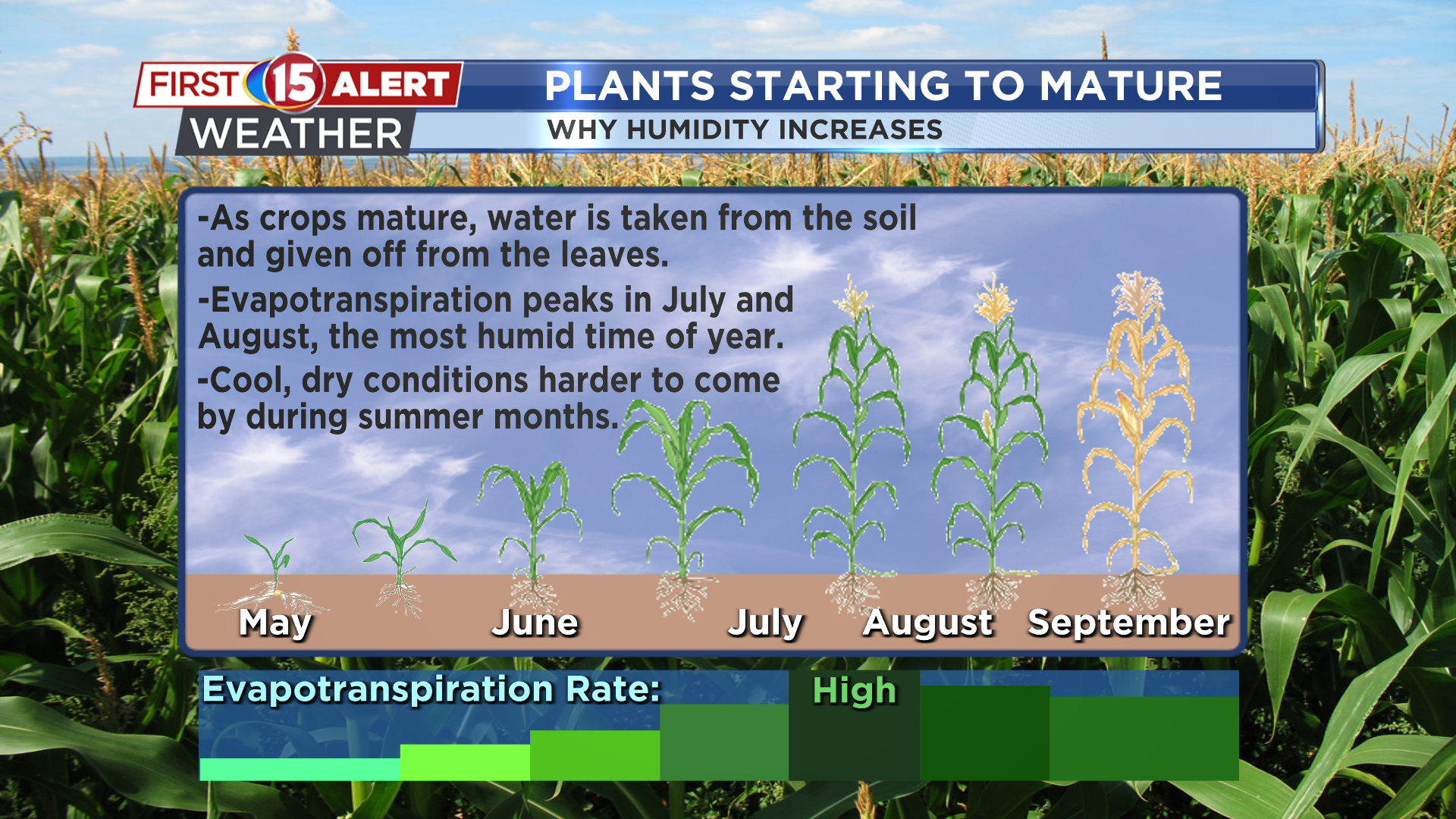 FIRST 15 ALERT WEATHER

PLANTS STARTING TO MATURE

WHY HUMIDITY INCREASES

-As crops mature, water is taken from the soil and given off from the leaves.

-Evapotranspiration peaks in July and August, the most humid time of year.

-Cool, dry conditions harder to come by during summer months.

May June July August September

Evapotranspiration Rate: High